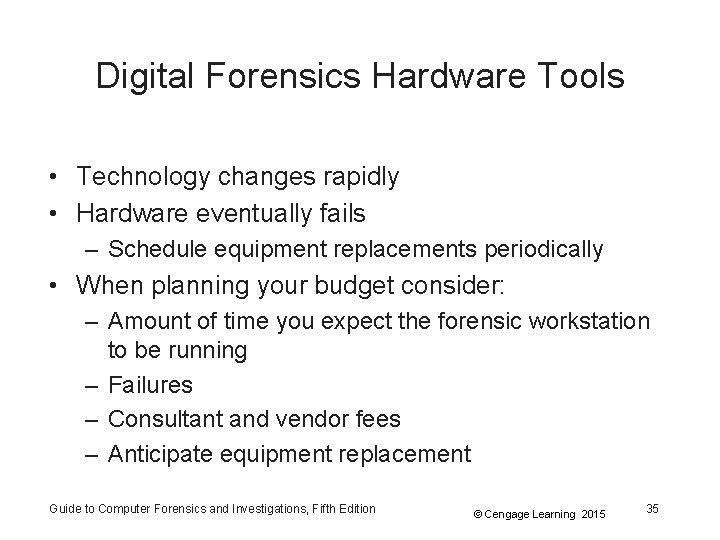 Digital Forensics Hardware Tools

• Technology changes rapidly
• Hardware eventually fails
– Schedule equipment replacements periodically
• When planning your budget consider:
– Amount of time you expect the forensic workstation to be running
– Failures
– Consultant and vendor fees
– Anticipate equipment replacement

Guide to Computer Forensics and Investigations, Fifth Edition
© Cengage Learning 2015
35